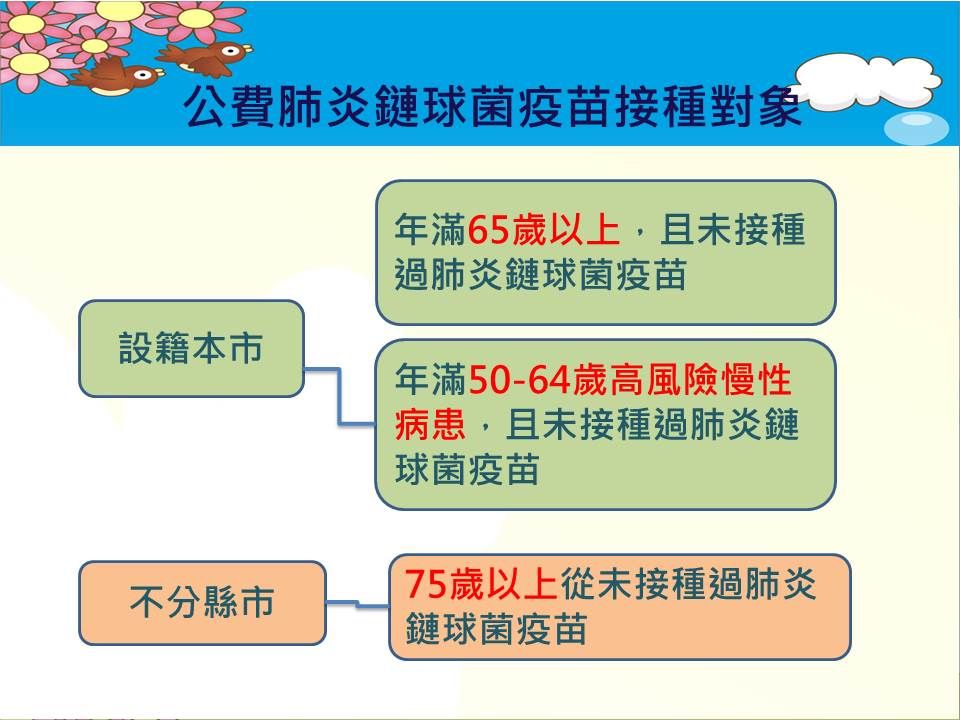 公費肺炎鏈球菌疫苗接種對象

設籍本市

年滿65歲以上，且未接種過肺炎鏈球菌疫苗

年滿50-64歲高風險慢性病患，且未接種過肺炎鏈球菌疫苗

不分縣市

75歲以上從未接種過肺炎鏈球菌疫苗